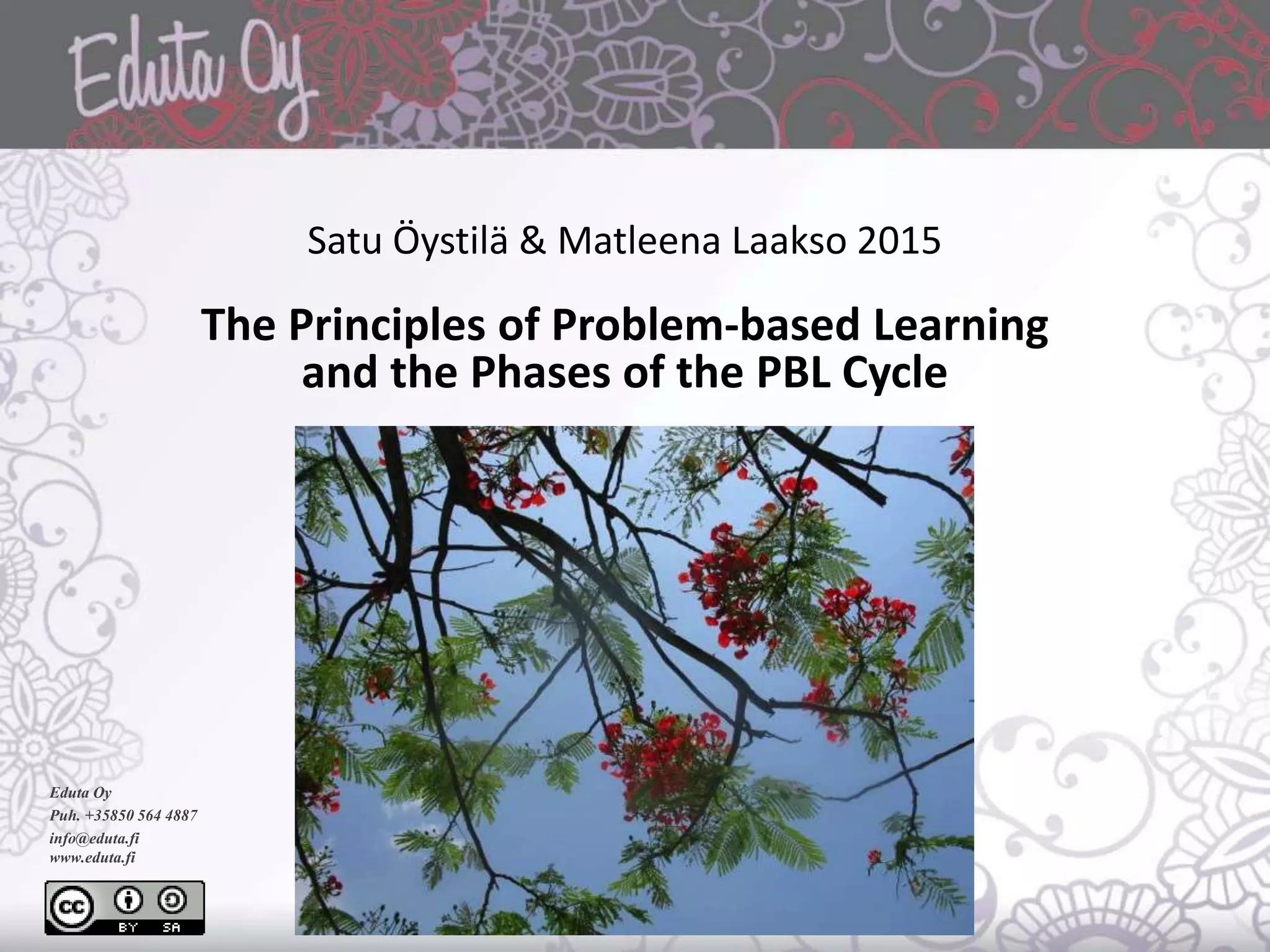 Eduta Oy

Satu Öystilä & Matleena Laakso 2015

The Principles of Problem-based Learning and the Phases of the PBL Cycle

Eduta Oy
Puh. +35850 564 4887
info@eduta.fi
www.eduta.fi

cc BY SA